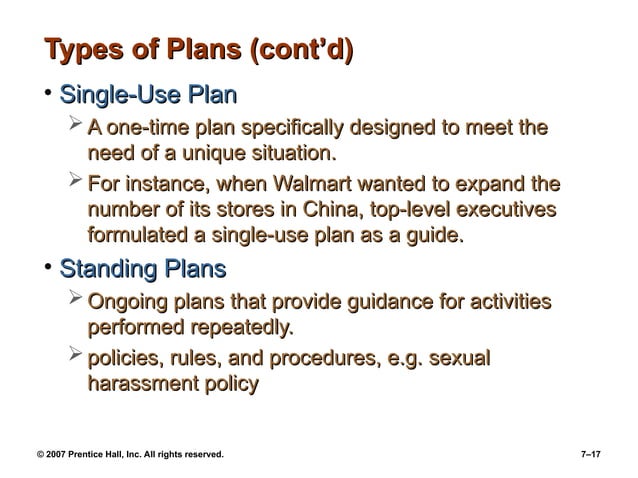 Types of Plans (cont'd)

• Single-Use Plan
  ➢ A one-time plan specifically designed to meet the need of a unique situation.
  ➢ For instance, when Walmart wanted to expand the number of its stores in China, top-level executives formulated a single-use plan as a guide.

• Standing Plans
  ➢ Ongoing plans that provide guidance for activities performed repeatedly.
  ➢ policies, rules, and procedures, e.g. sexual harassment policy

© 2007 Prentice Hall, Inc. All rights reserved.

7–17